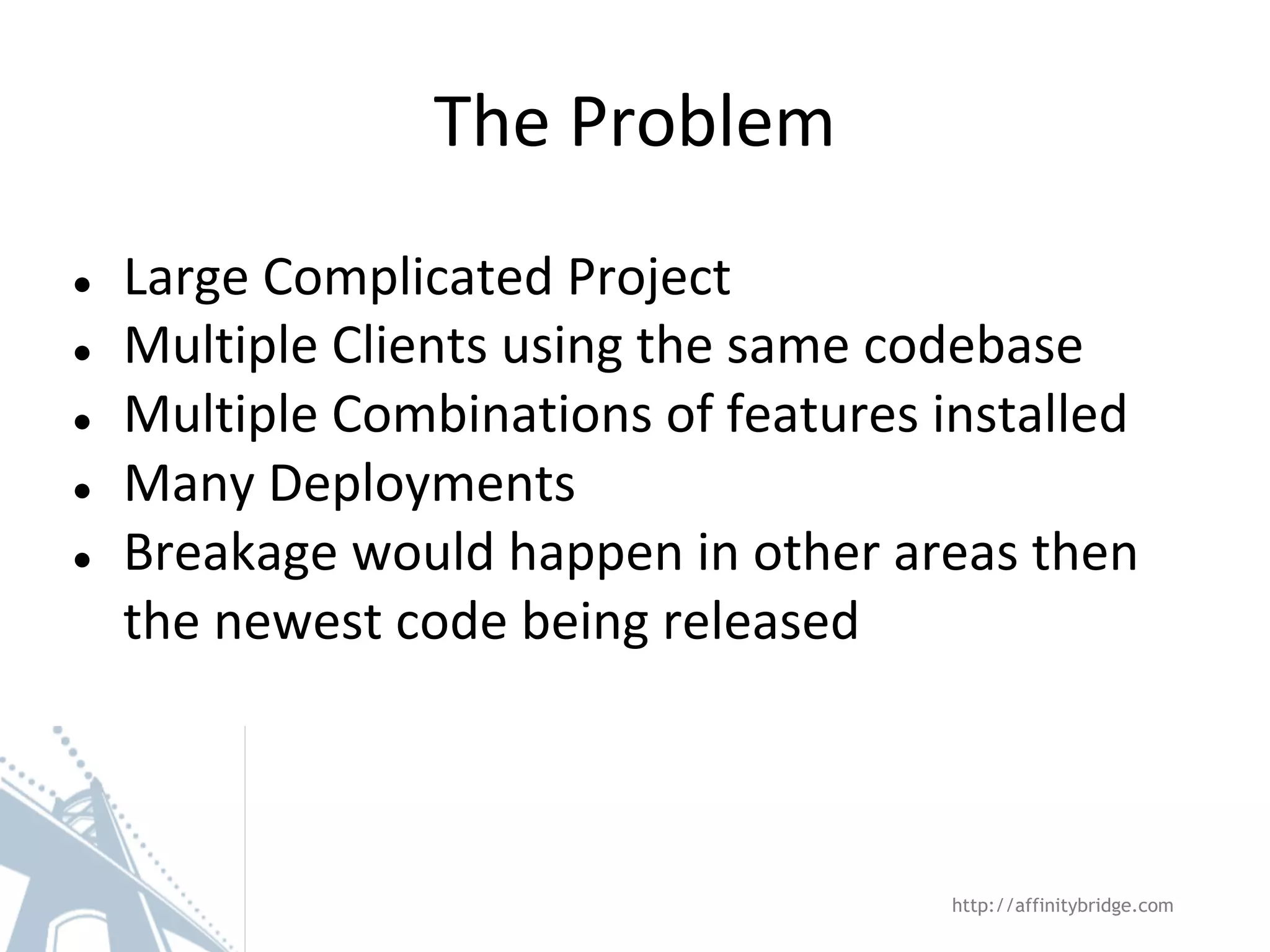 The Problem

- Large Complicated Project
- Multiple Clients using the same codebase
- Multiple Combinations of features installed
- Many Deployments
- Breakage would happen in other areas then the newest code being released

http://affinitybridge.com